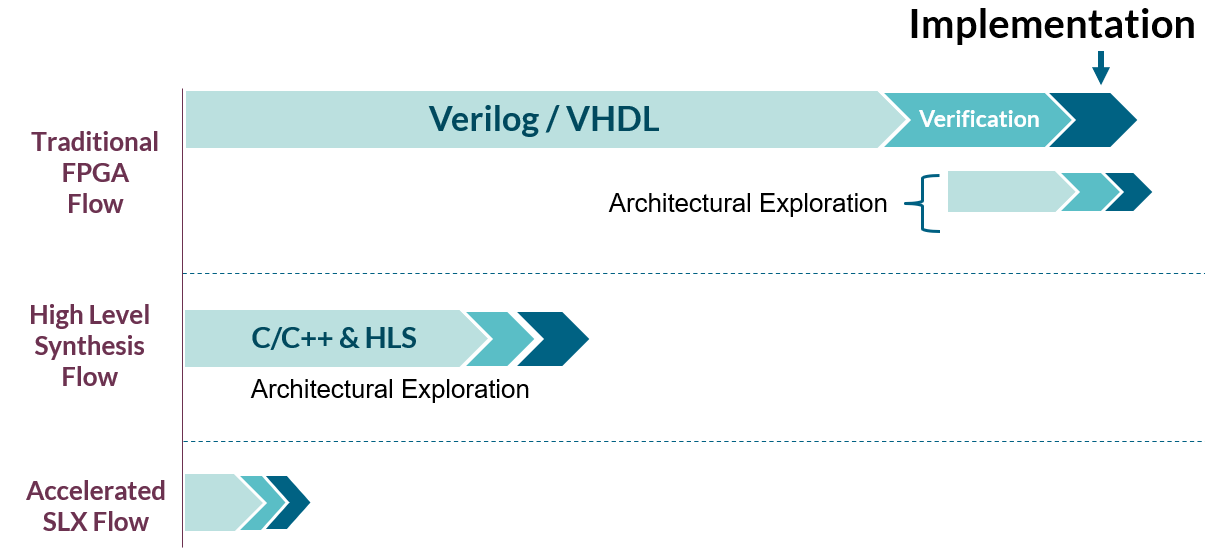 Implementation

Traditional FPGA Flow

Verilog / VHDL

Verification

Architectural Exploration

High Level Synthesis Flow

C/C++ & HLS

Architectural Exploration

Accelerated SLX Flow